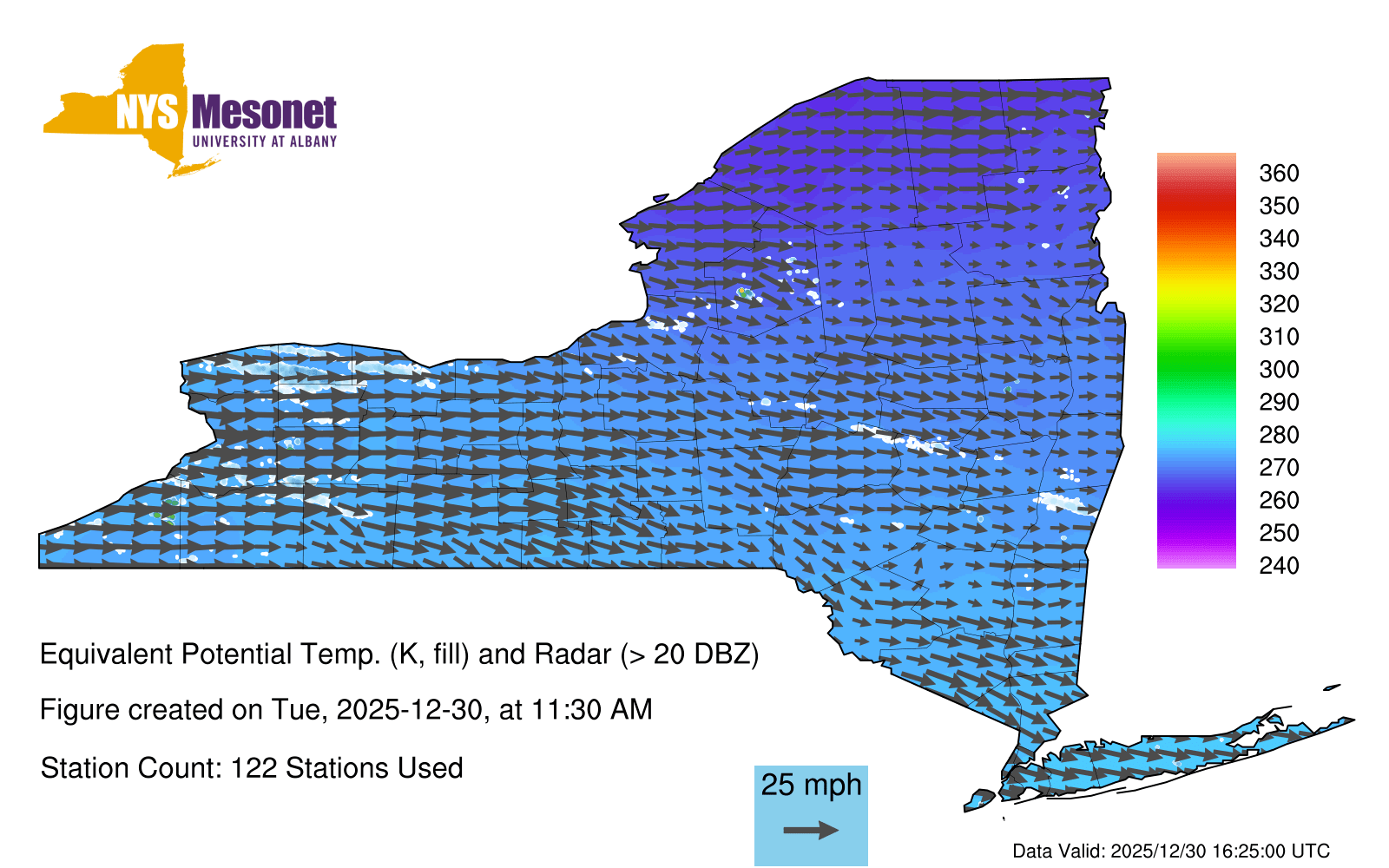 NYS Mesonet
UNIVERSITY AT ALBANY

360
350
340
330
320
310
300
290
280
270
260
250
240

Equivalent Potential Temp. (K, fill) and Radar (> 20 DBZ)

Figure created on Tue, 2025-12-30, at 11:30 AM

Station Count: 122 Stations Used

25 mph

Data Valid: 2025/12/30 16:25:00 UTC